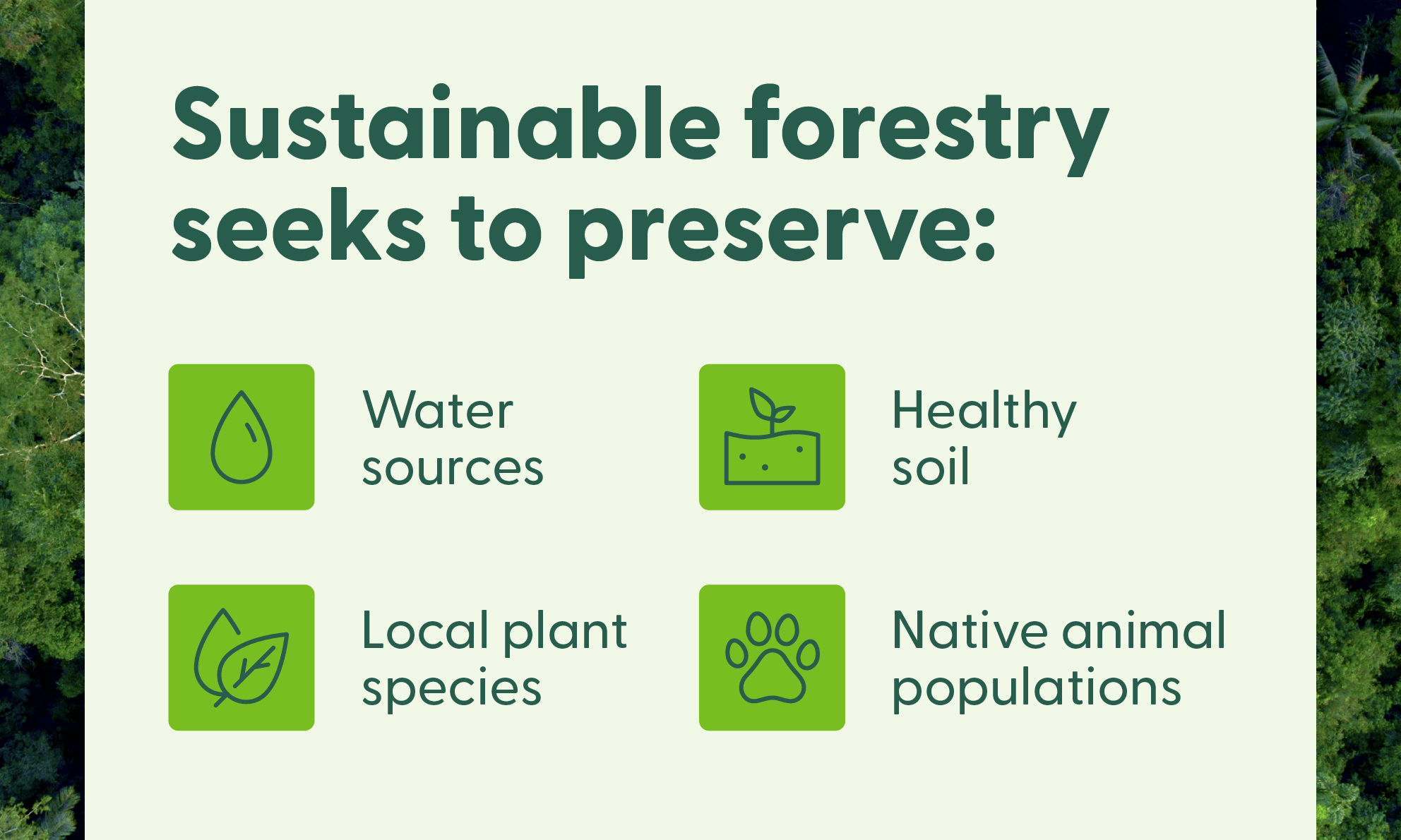 Sustainable forestry seeks to preserve:

Water sources

Healthy soil

Local plant species

Native animal populations